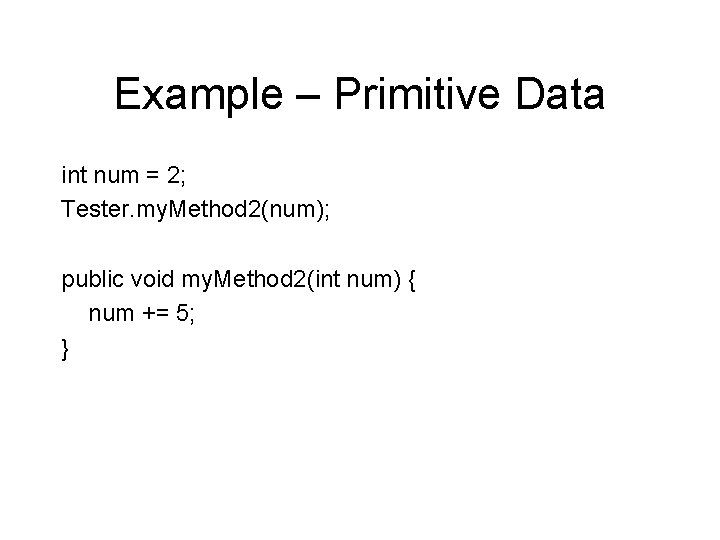 Example – Primitive Data

int num = 2;
Tester.myMethod2(num);

public void myMethod2(int num) {
    num += 5;
}